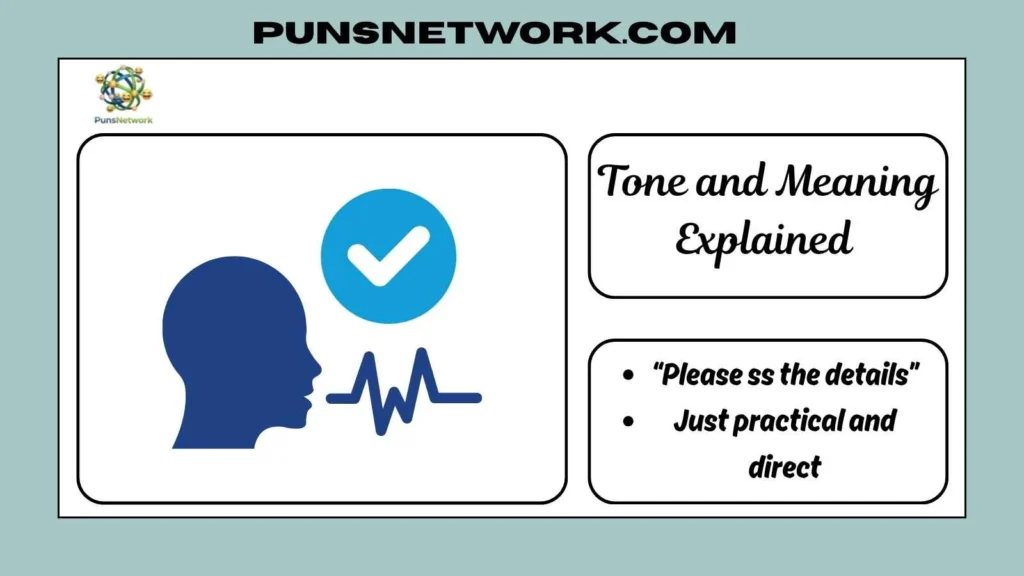 PUNSNETWORK.COM

PunsNetwork

Tone and Meaning Explained

- "Please ss the details"
- Just practical and direct